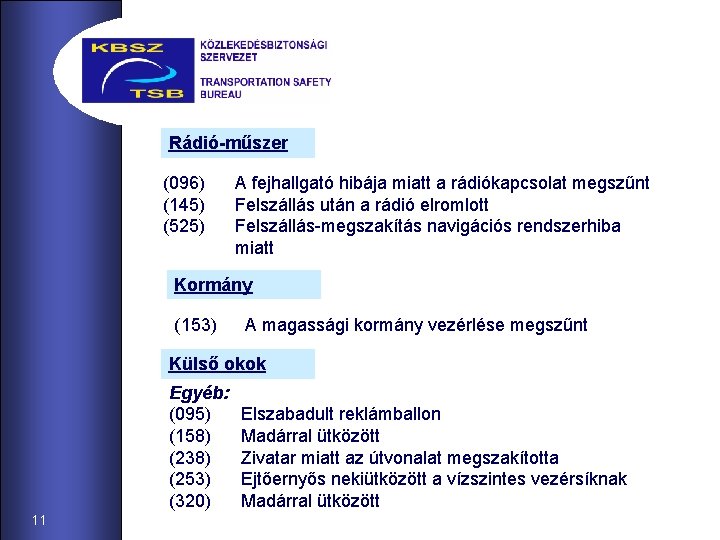 KBSZ
TSB
KÖZLEKEDÉSBIZTONSÁGI SZERVEZET
TRANSPORTATION SAFETY BUREAU

Rádió-műszer

(096) A fejhallgató hibája miatt a rádiókapcsolat megszűnt
(145) Felszállás után a rádió elromlott
(525) Felszállás-megszakítás navigációs rendszerhiba miatt

Kormány

(153) A magassági kormány vezérlése megszűnt

Külső okok

Egyéb:
(095) Elszabadult reklámballon
(158) Madárral ütközött
(238) Zivatar miatt az útvonalat megszakította
(253) Ejtőernyős nekiütközött a vízszintes vezérsíknak
(320) Madárral ütközött

11